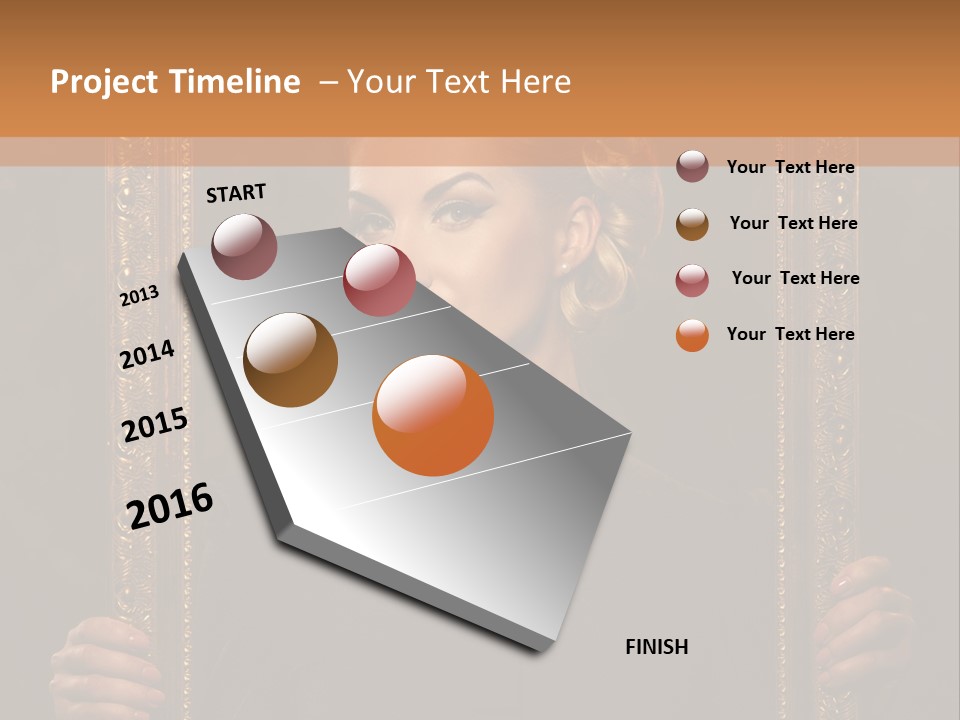 Project Timeline – Your Text Here

START

2013

2014

2015

2016

FINISH

Your Text Here

Your Text Here

Your Text Here

Your Text Here